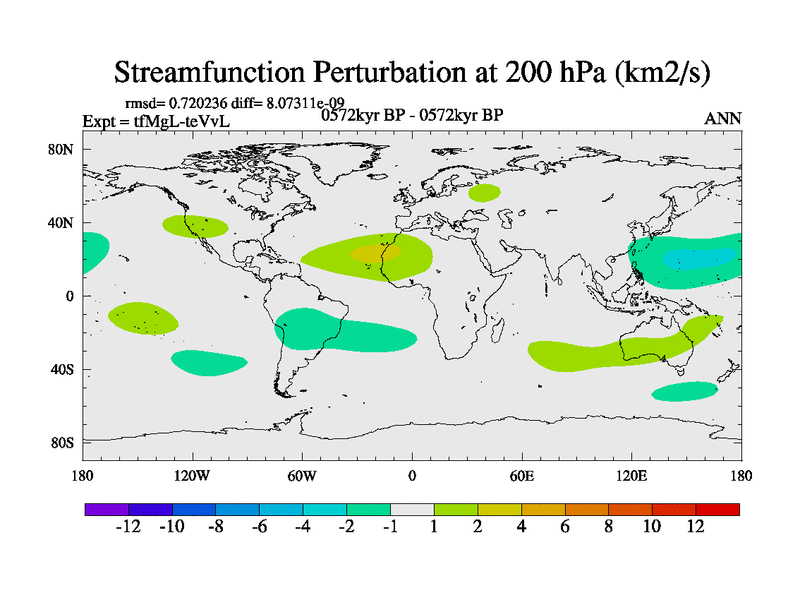 Streamfunction Perturbation at 200 hPa (km2/s)

rmsd= 0.720236 diff= 8.07311e-09

Expt = tfMgL-teVvL

0572kyr BP - 0572kyr BP

ANN

80N

40N

0

40S

80S

180

120W

60W

0

60E

120E

180

-12 -10 -8 -6 -4 -2 -1 1 2 4 6 8 10 12